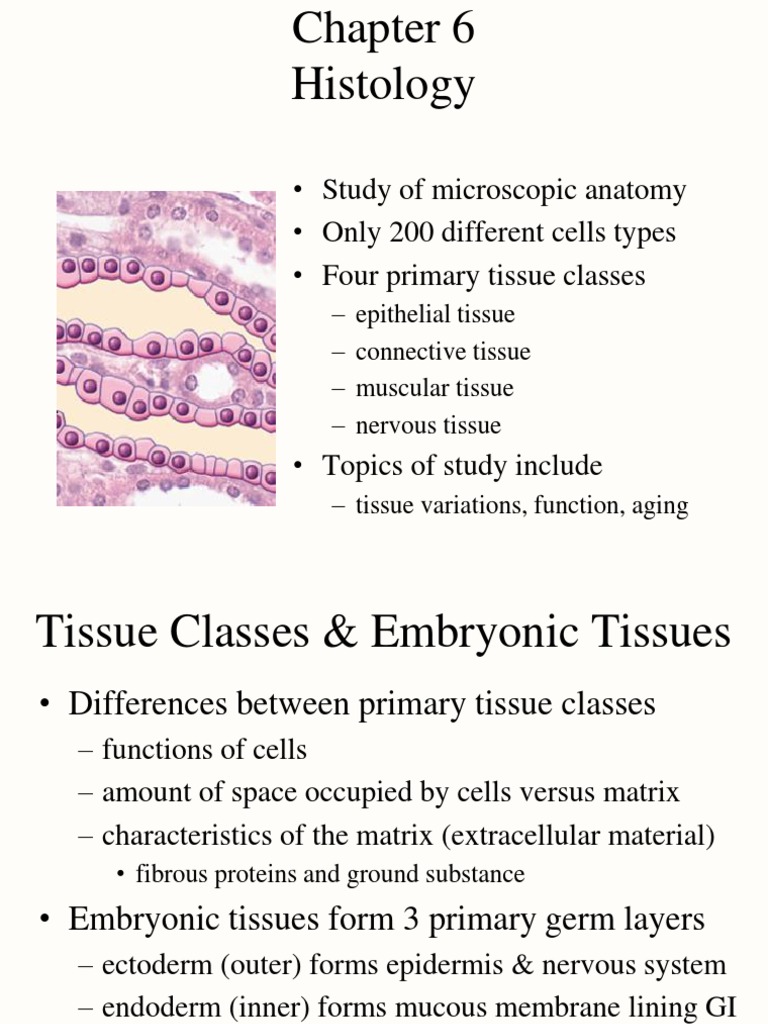 Chapter 6
Histology

• Study of microscopic anatomy
• Only 200 different cells types
• Four primary tissue classes
– epithelial tissue
– connective tissue
– muscular tissue
– nervous tissue
• Topics of study include
– tissue variations, function, aging

Tissue Classes & Embryonic Tissues

• Differences between primary tissue classes
– functions of cells
– amount of space occupied by cells versus matrix
– characteristics of the matrix (extracellular material)
• fibrous proteins and ground substance
• Embryonic tissues form 3 primary germ layers
– ectoderm (outer) forms epidermis & nervous system
– endoderm (inner) forms mucous membrane lining GI